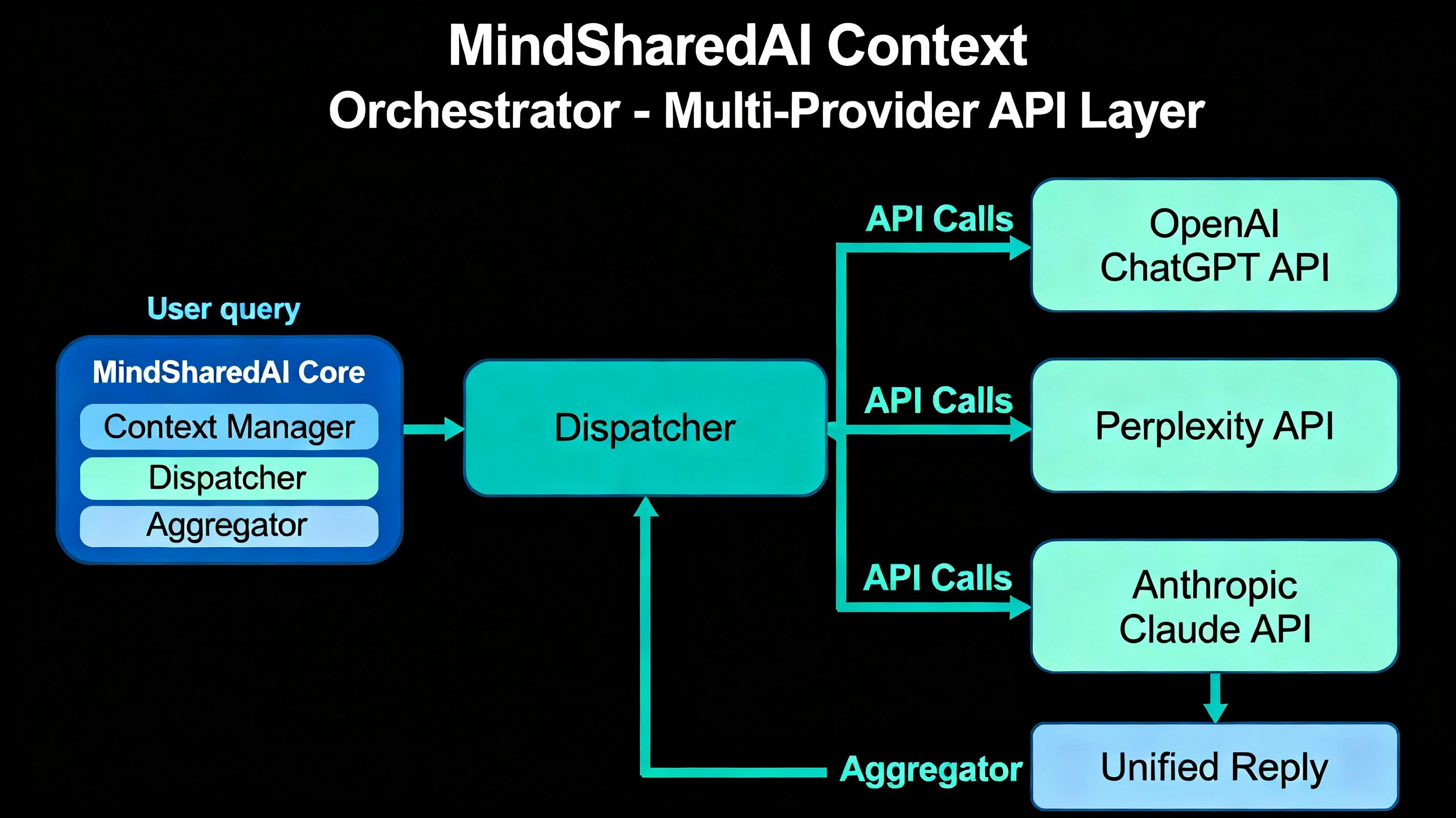 MindSharedAI Context
Orchestrator - Multi-Provider API Layer

User query

MindSharedAI Core

Context Manager

Dispatcher

Aggregator

Dispatcher

API Calls

OpenAI
ChatGPT API

API Calls

Perplexity API

API Calls

Anthropic
Claude API

Aggregator

Unified Reply